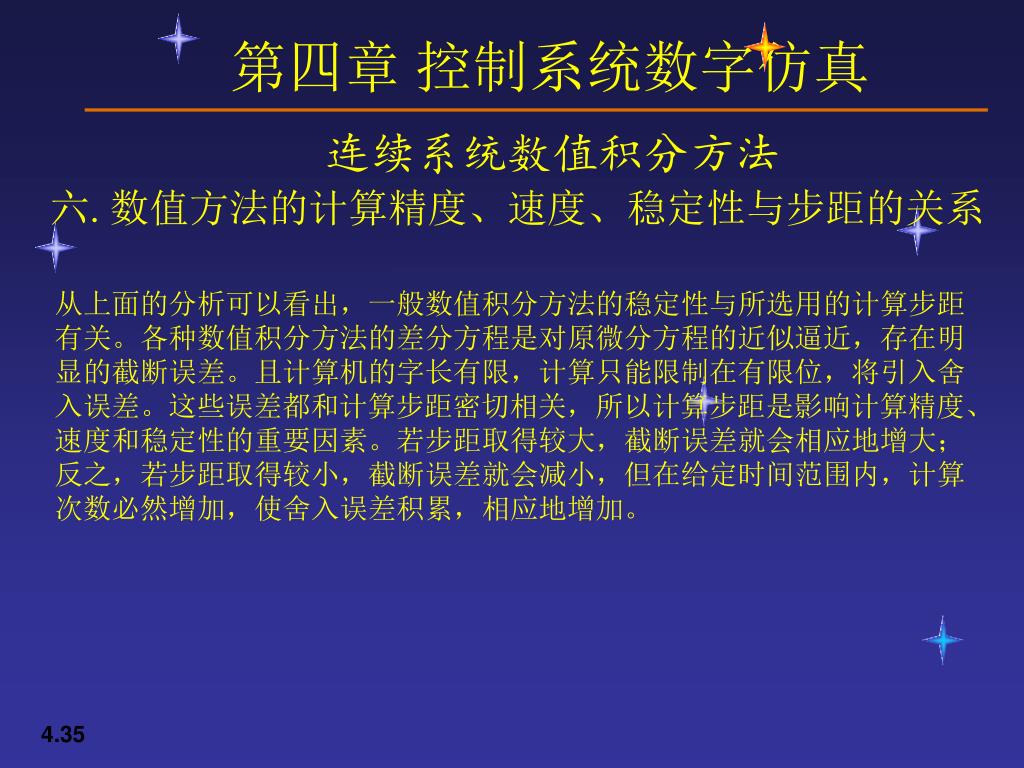 第四章 控制系统数字仿真

连续系统数值积分方法

六. 数值方法的计算精度、速度、稳定性与步距的关系

从上面的分析可以看出，一般数值积分方法的稳定性与所选用的计算步距有关。各种数值积分方法的差分方程是对原微分方程的近似逼近，存在明显的截断误差。且计算机的字长有限，计算只能限制在有限位，将引入舍入误差。这些误差都和计算步距密切相关，所以计算步距是影响计算精度、速度和稳定性的重要因素。若步距取得较大，截断误差就会相应地增大；反之，若步距取得较小，截断误差就会减小，但在给定时间范围内，计算次数必然增加，使舍入误差积累，相应地增加。

4.35